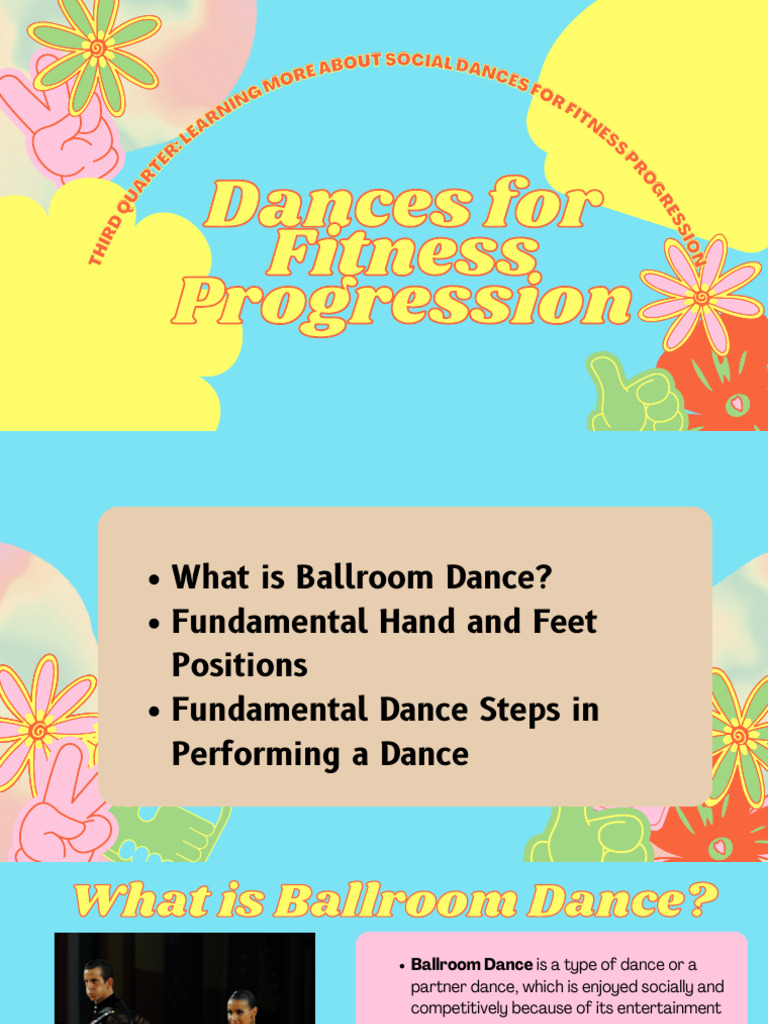 THIRD QUARTER: LEARNING MORE ABOUT SOCIAL DANCES FOR FITNESS PROGRESSION

Dances for Fitness Progression

- What is Ballroom Dance?
- Fundamental Hand and Feet Positions
- Fundamental Dance Steps in Performing a Dance

What is Ballroom Dance?

- Ballroom Dance is a type of dance or a partner dance, which is enjoyed socially and competitively because of its entertainment